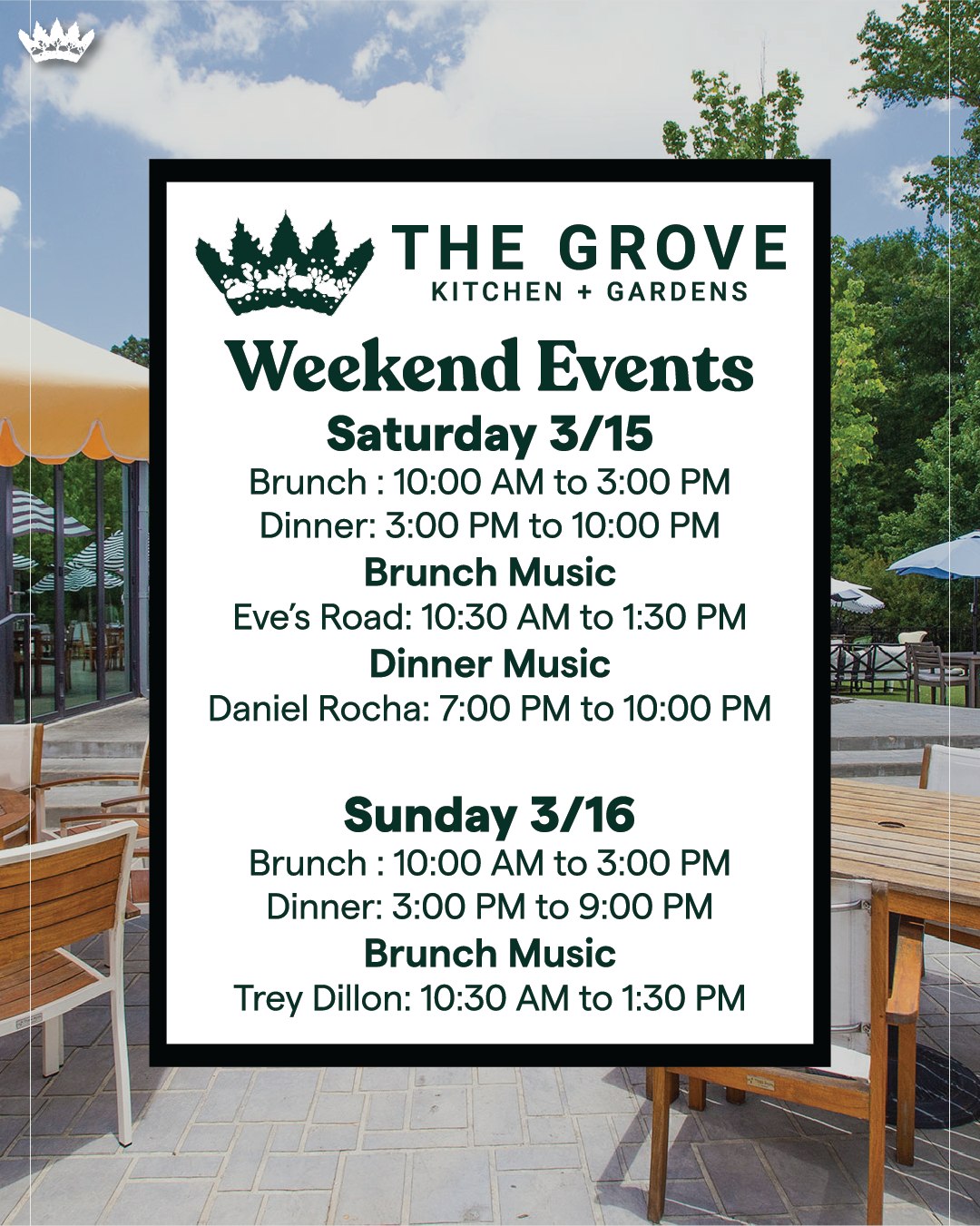 THE GROVE
KITCHEN + GARDENS

Weekend Events

Saturday 3/15
Brunch : 10:00 AM to 3:00 PM
Dinner: 3:00 PM to 10:00 PM
Brunch Music
Eve's Road: 10:30 AM to 1:30 PM
Dinner Music
Daniel Rocha: 7:00 PM to 10:00 PM

Sunday 3/16
Brunch : 10:00 AM to 3:00 PM
Dinner: 3:00 PM to 9:00 PM
Brunch Music
Trey Dillon: 10:30 AM to 1:30 PM